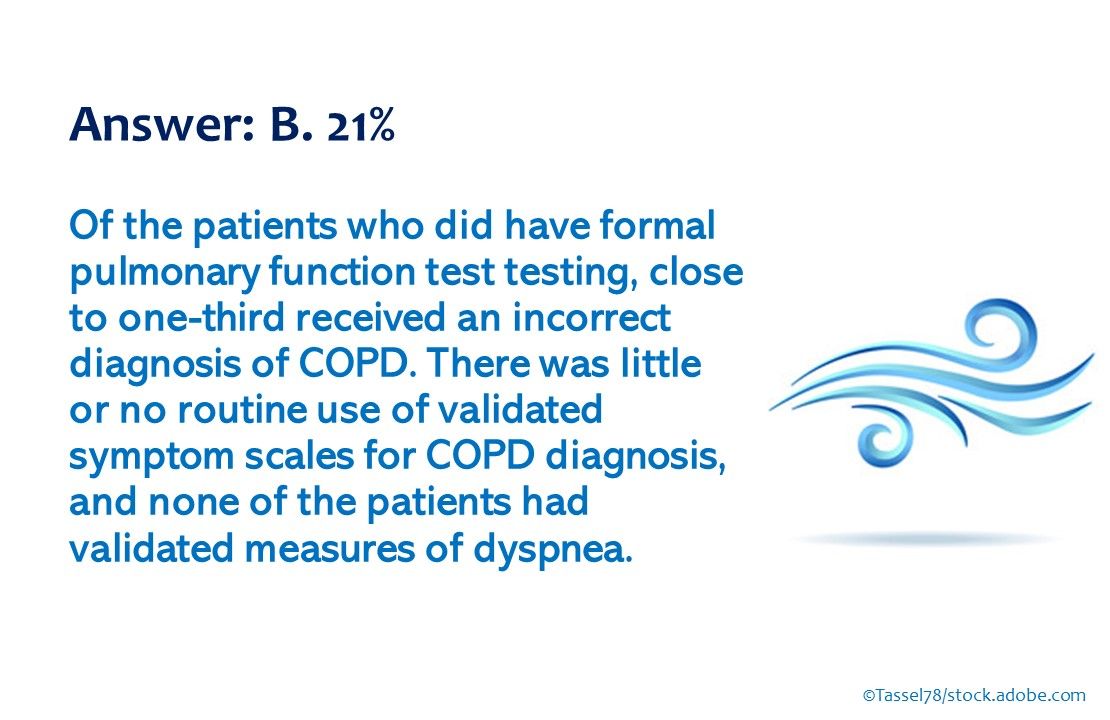 Answer: B. 21%

Of the patients who did have formal pulmonary function test testing, close to one-third received an incorrect diagnosis of COPD. There was little or no routine use of validated symptom scales for COPD diagnosis, and none of the patients had validated measures of dyspnea.

©Tassel78/stock.adobe.com